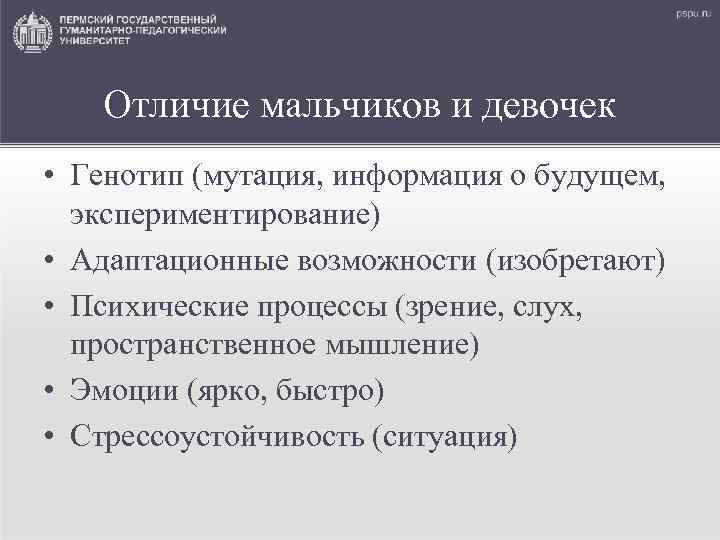 ПЕРМСКИЙ ГОСУДАРСТВЕННЫЙ ГУМАНИТАРНО-ПЕДАГОГИЧЕСКИЙ УНИВЕРСИТЕТ

pspu.ru

Отличие мальчиков и девочек

• Генотип (мутация, информация о будущем, экспериментирование)
• Адаптационные возможности (изобретают)
• Психические процессы (зрение, слух, пространственное мышление)
• Эмоции (ярко, быстро)
• Стрессоустойчивость (ситуация)